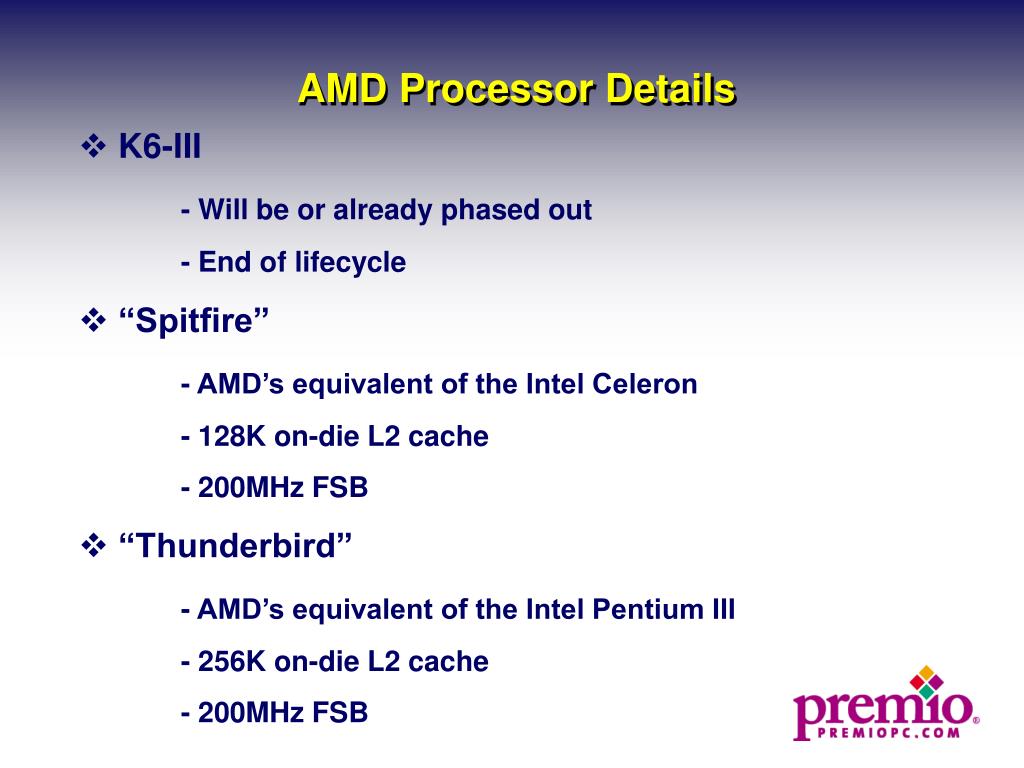 AMD Processor Details

❖ K6-III

- Will be or already phased out

- End of lifecycle

❖ “Spitfire”

- AMD’s equivalent of the Intel Celeron

- 128K on-die L2 cache

- 200MHz FSB

❖ “Thunderbird”

- AMD’s equivalent of the Intel Pentium III

- 256K on-die L2 cache

- 200MHz FSB

premio®
PREMIOPC.COM